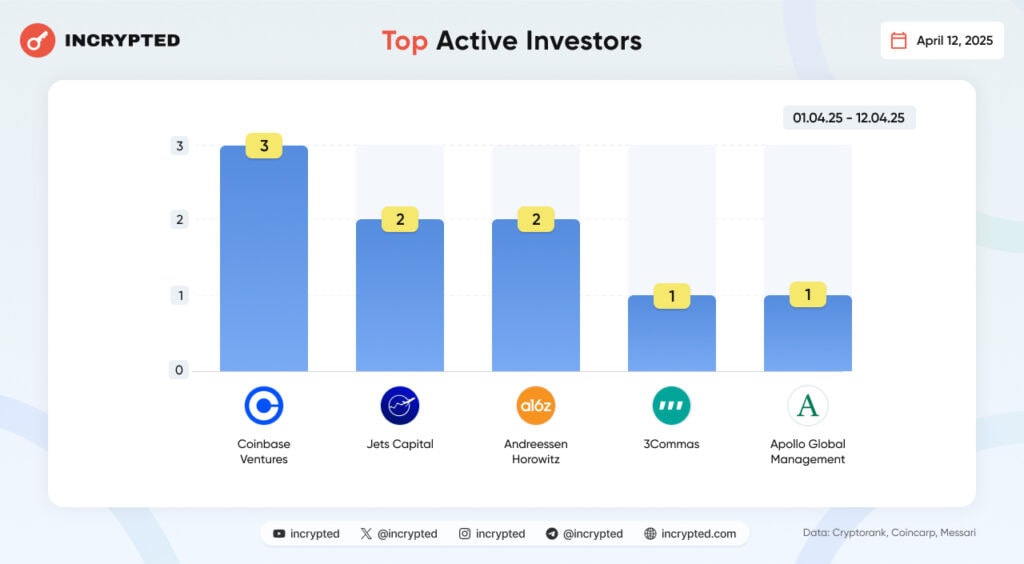 INCRYPTED

Top Active Investors

April 12, 2025

01.04.25 - 12.04.25

3
2
1
0

3
2
2
1
1

Coinbase Ventures

Jets Capital

a16z

Andreessen Horowitz

3Commas

A

Apollo Global Management

incrypted
@incrypted
incrypted
@incrypted
incrypted.com

Data: Cryptorank, Coincarp, Messari